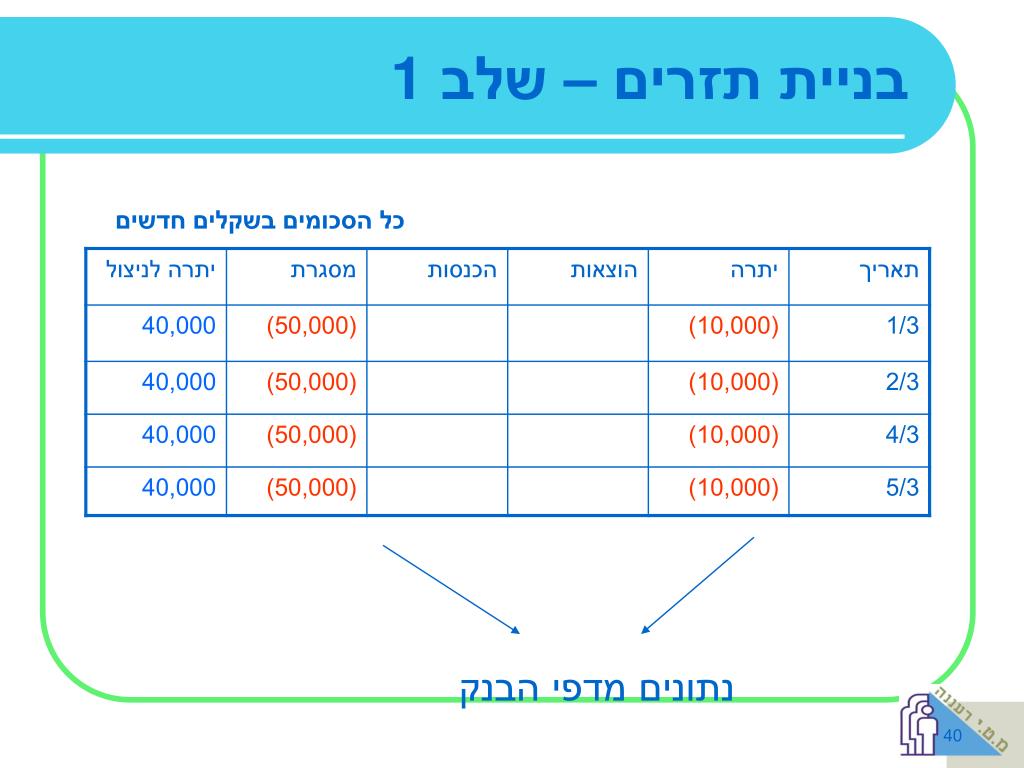 בניית תזרים – שלב 1

כל הסכומים בשקלים חדשים

| תאריך | יתרה | הוצאות | הכנסות | מסגרת | יתרה לניצול |
|---|---|---|---|---|---|
| 1/3 | (10,000) | | | (50,000) | 40,000 |
| 2/3 | (10,000) | | | (50,000) | 40,000 |
| 4/3 | (10,000) | | | (50,000) | 40,000 |
| 5/3 | (10,000) | | | (50,000) | 40,000 |

נתונים מדפי הבנק

מ.מ.י רעננה
40